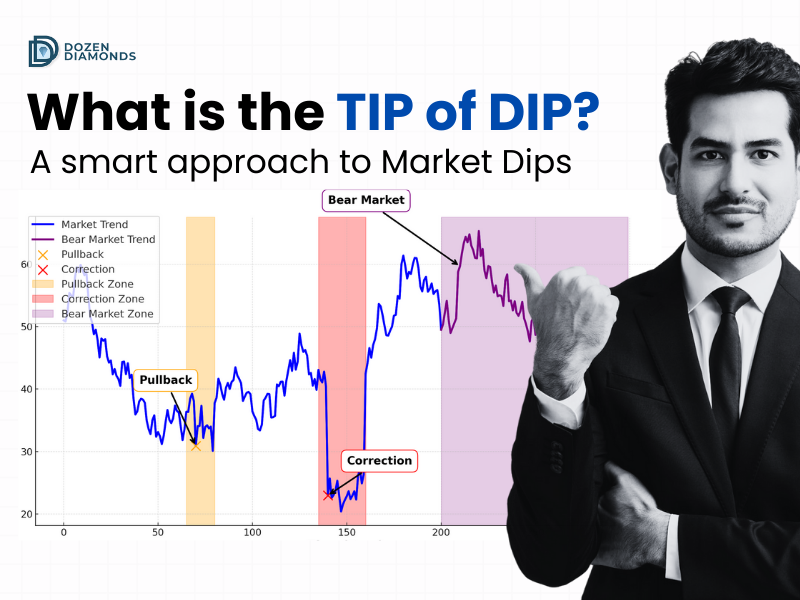 DOZEN DIAMONDS

What is the TIP of DIP?
A smart approach to Market Dips

Market Trend
Bear Market Trend
Pullback
Correction
Pullback Zone
Correction Zone
Bear Market Zone

Bear Market

Pullback

Correction

60
50
40
30
20

0
50
100
150
200